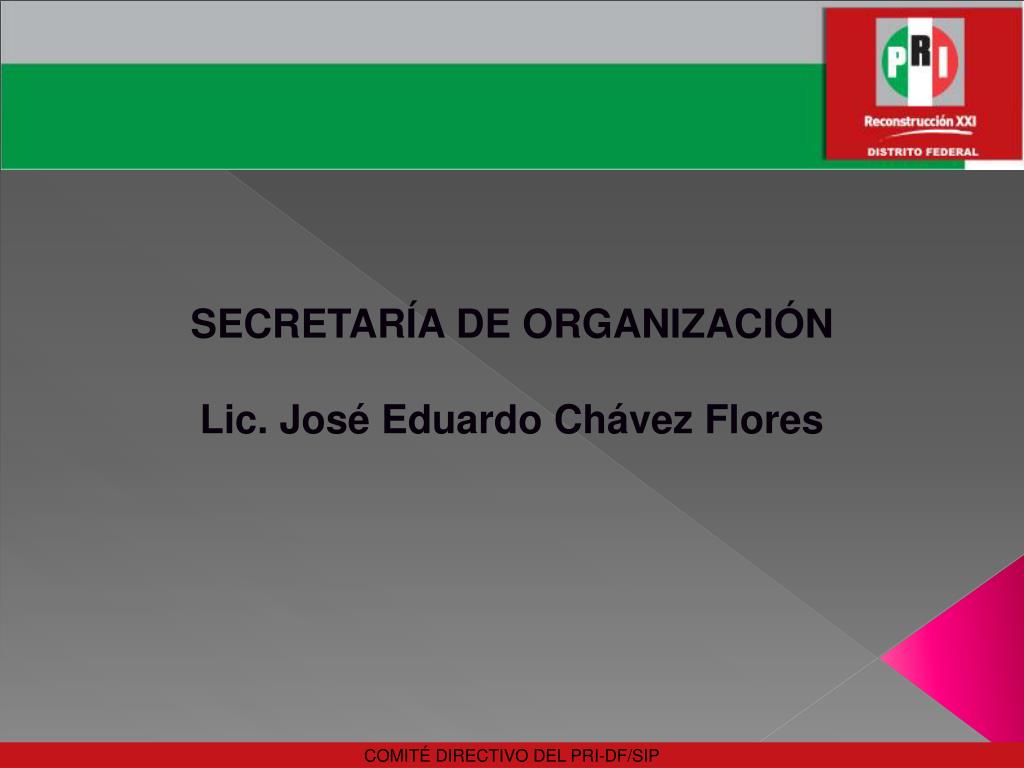 PRI
Reconstrucción XXI
DISTRITO FEDERAL

SECRETARÍA DE ORGANIZACIÓN

Lic. José Eduardo Chávez Flores

COMITÉ DIRECTIVO DEL PRI-DF/SIP